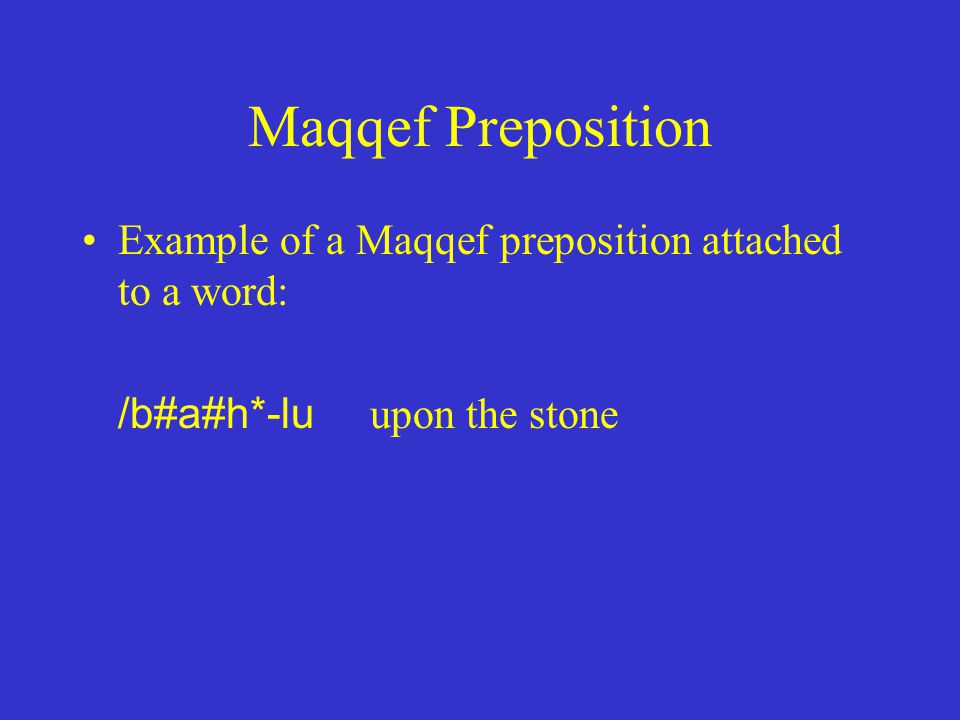 Maqqef Preposition

• Example of a Maqqef preposition attached to a word:

/b#a#h*-lu upon the stone